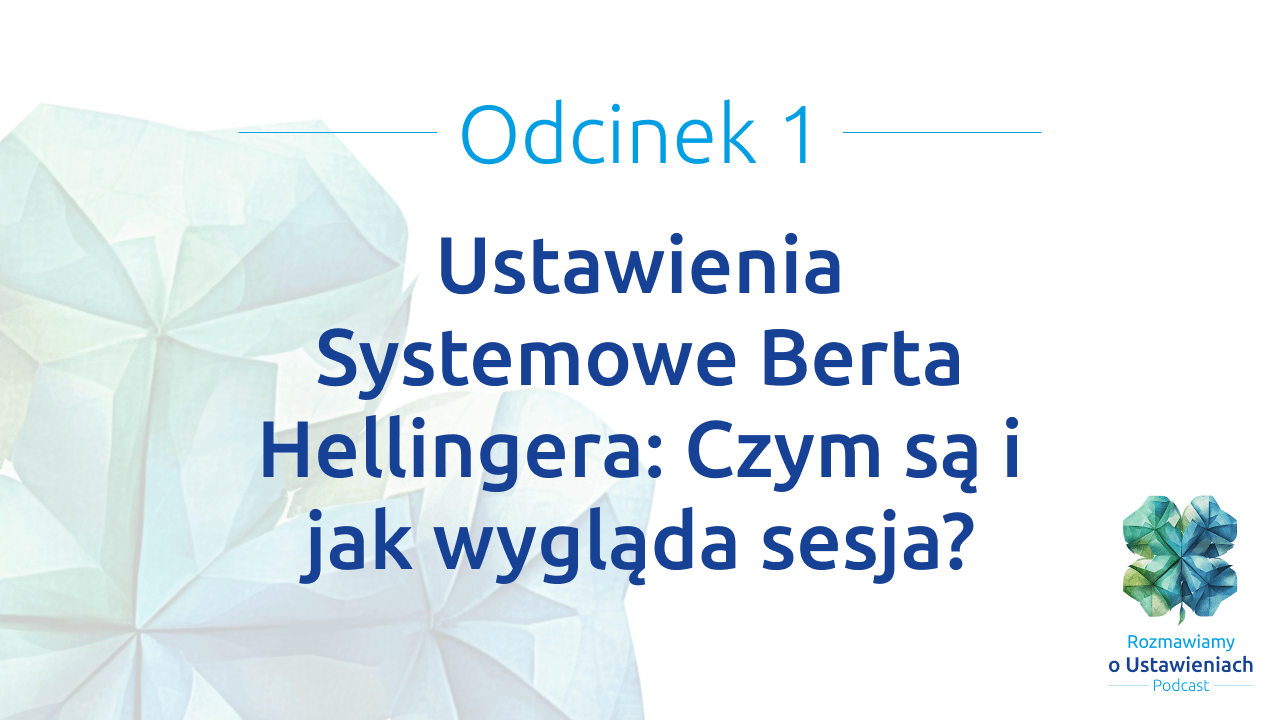 Odcinek 1

Ustawienia Systemowe Berta Hellingera: Czym są i jak wygląda sesja?

Rozmawiamy o Ustawieniach Podcast